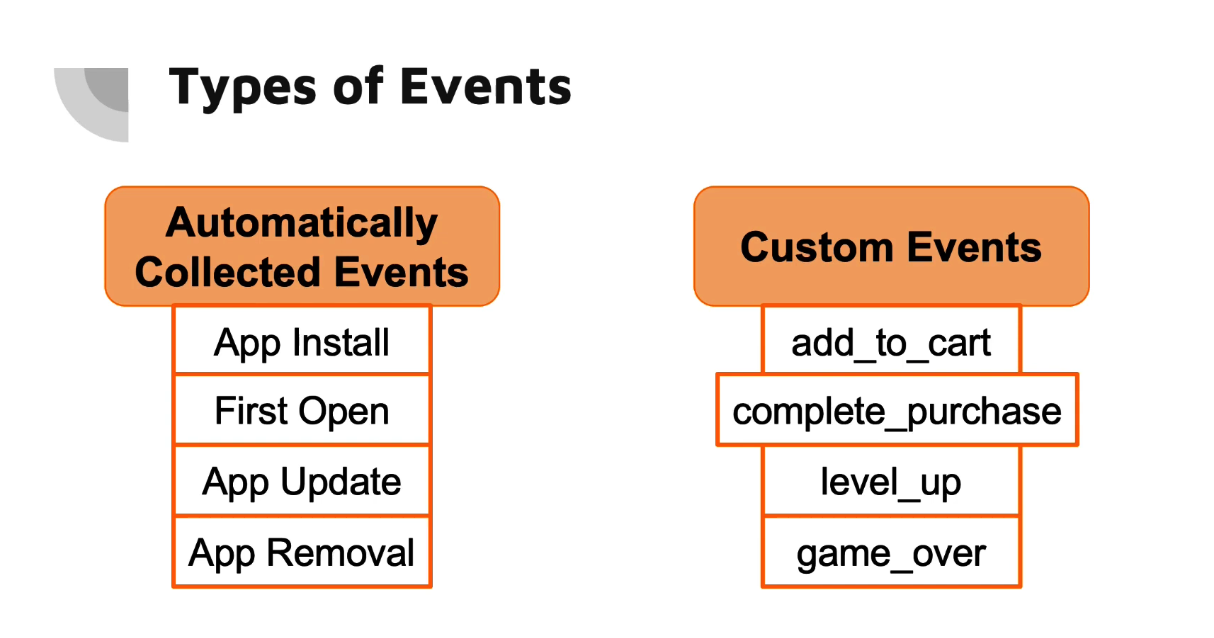 Types of Events

Automatically Collected Events

App Install

First Open

App Update

App Removal

Custom Events

add_to_cart

complete_purchase

level_up

game_over